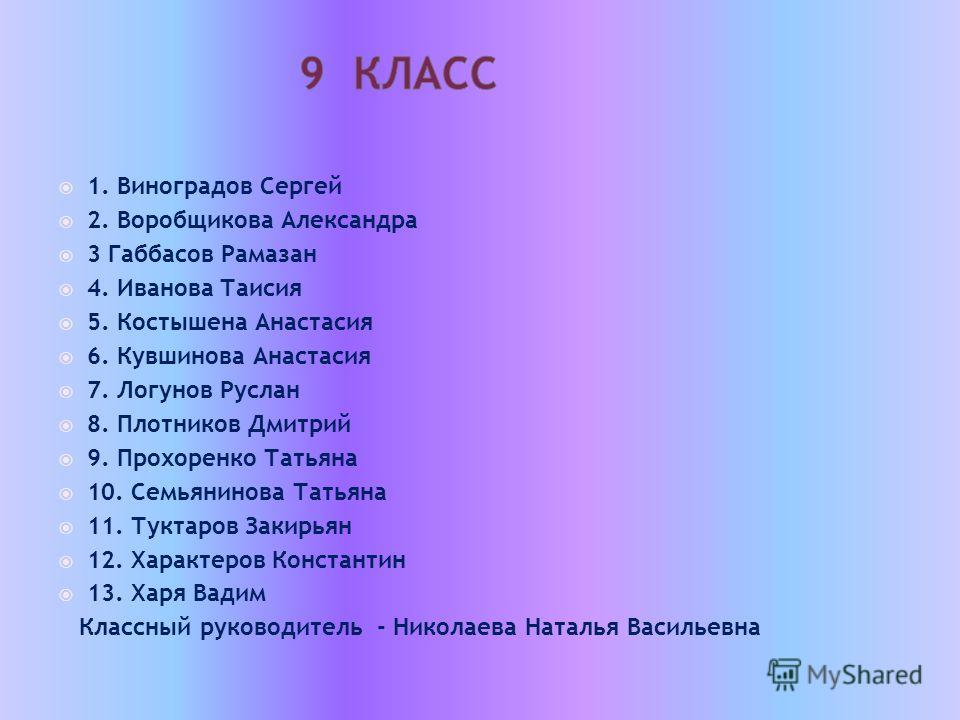 9 КЛАСС

1. Виноградов Сергей
2. Воробщикова Александра
3 Габбасов Рамазан
4. Иванова Таисия
5. Костышена Анастасия
6. Кувшинова Анастасия
7. Логунов Руслан
8. Плотников Дмитрий
9. Прохоренко Татьяна
10. Семьянинова Татьяна
11. Туктаров Закирьян
12. Характеров Константин
13. Харя Вадим

Классный руководитель - Николаева Наталья Васильевна

MyShared